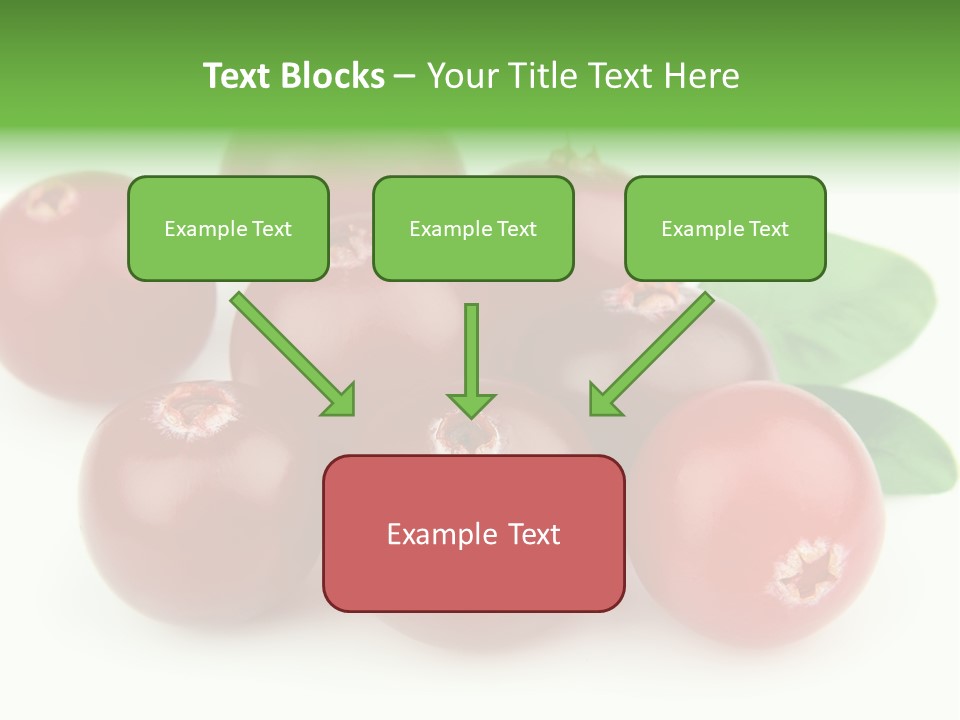 Text Blocks – Your Title Text Here

Example Text

Example Text

Example Text

Example Text